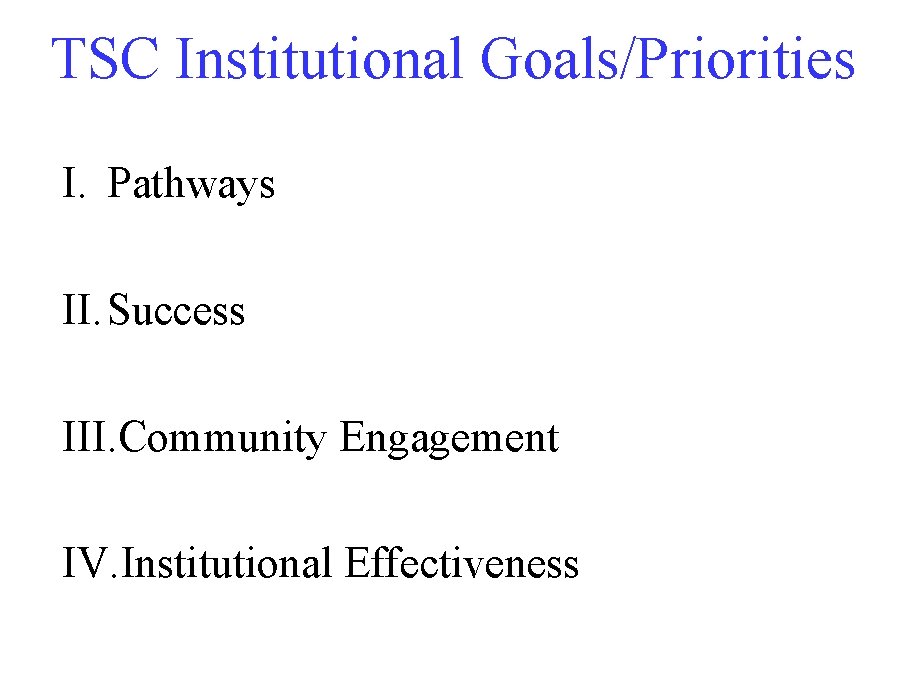 TSC Institutional Goals/Priorities

I. Pathways

II. Success

III. Community Engagement

IV. Institutional Effectiveness